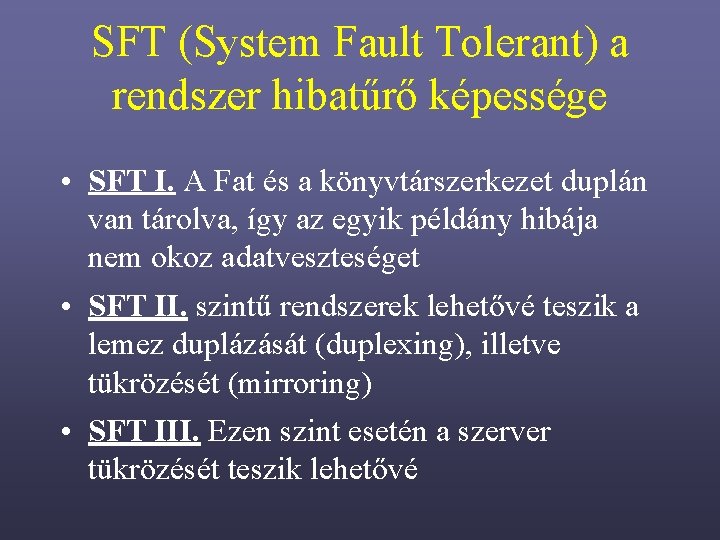 SFT (System Fault Tolerant) a rendszer hibatűrő képessége

• SFT I. A Fat és a könyvtárszerkezet duplán van tárolva, így az egyik példány hibája nem okoz adatveszteséget

• SFT II. szintű rendszerek lehetővé teszik a lemez duplázását (duplexing), illetve tükrözését (mirroring)

• SFT III. Ezen szint esetén a szerver tükrözését teszik lehetővé